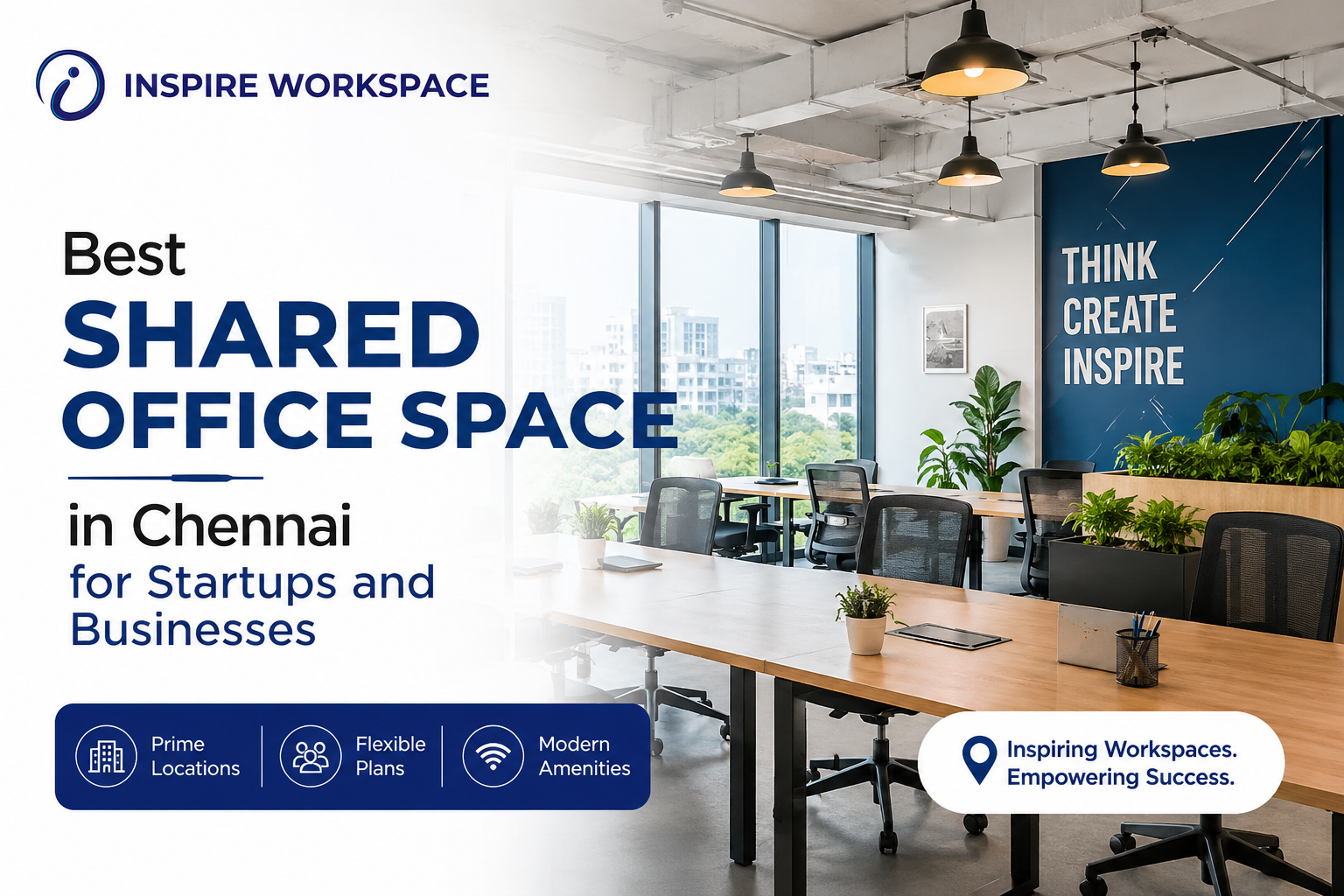 INSPIRE WORKSPACE

Best
SHARED
OFFICE SPACE
in Chennai
for Startups and Businesses

THINK
CREATE
INSPIRE

Prime Locations

Flexible Plans

Modern Amenities

Inspiring Workspaces.
Empowering Success.